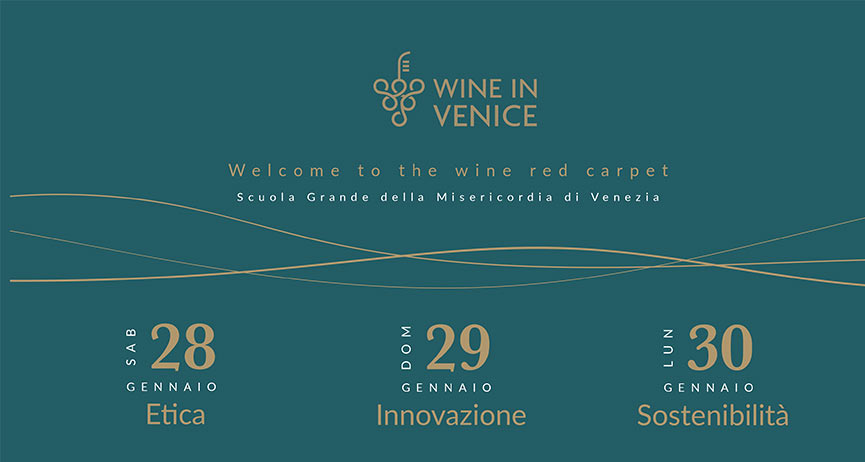 WINE IN VENICE

Welcome to the wine red carpet

Scuola Grande della Misericordia di Venezia

SAB 28 GENNAIO
Etica

DOM 29 GENNAIO
Innovazione

LUN 30 GENNAIO
Sostenibilità